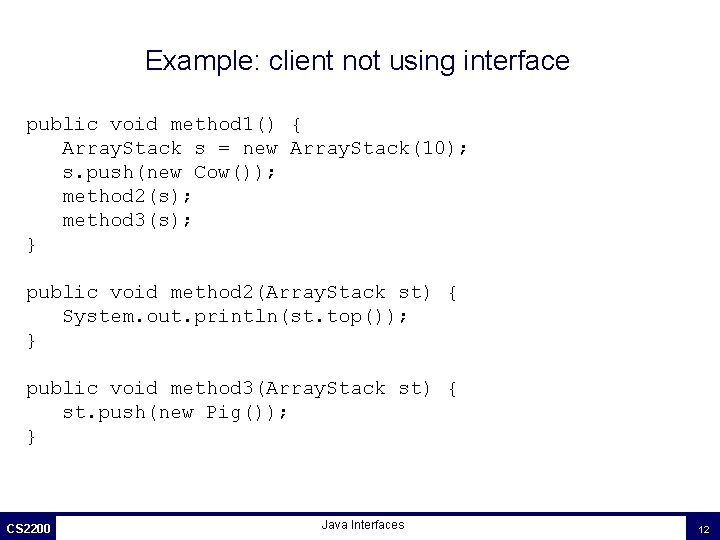 Example: client not using interface

public void method1() {
   ArrayStack s = new ArrayStack(10);
   s.push(new Cow());
   method2(s);
   method3(s);
}

public void method2(ArrayStack st) {
   System.out.println(st.top());
}

public void method3(ArrayStack st) {
   st.push(new Pig());
}

CS2200

Java Interfaces

12